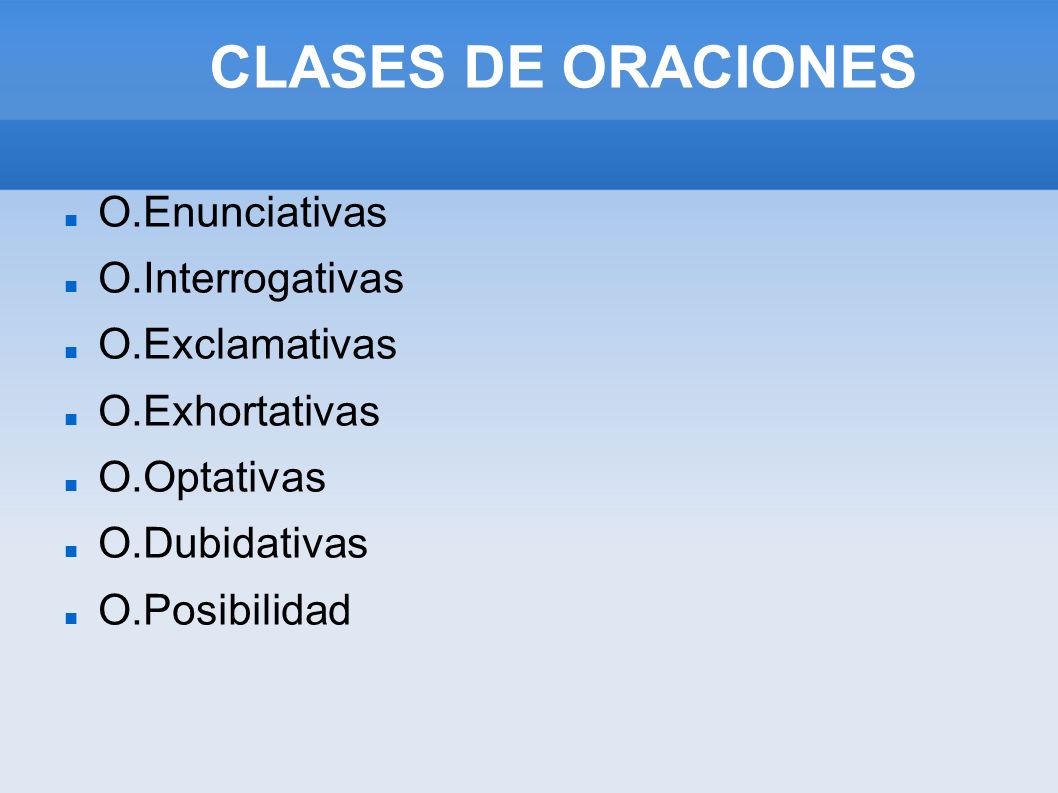 CLASES DE ORACIONES

- O.Enunciativas
- O.Interrogativas
- O.Exclamativas
- O.Exhortativas
- O.Optativas
- O.Dubidativas
- O.Posibilidad